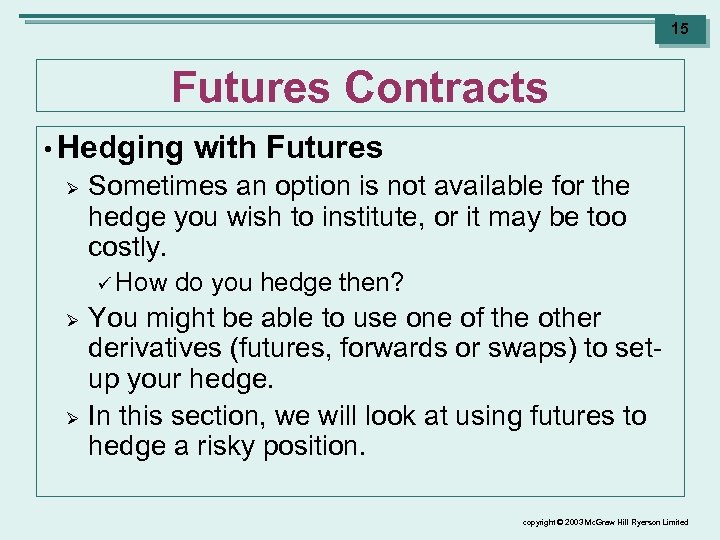 15

Futures Contracts

• Hedging with Futures

➢ Sometimes an option is not available for the hedge you wish to institute, or it may be too costly.

✓ How do you hedge then?

➢ You might be able to use one of the other derivatives (futures, forwards or swaps) to set-up your hedge.

➢ In this section, we will look at using futures to hedge a risky position.

copyright © 2003 McGraw Hill Ryerson Limited